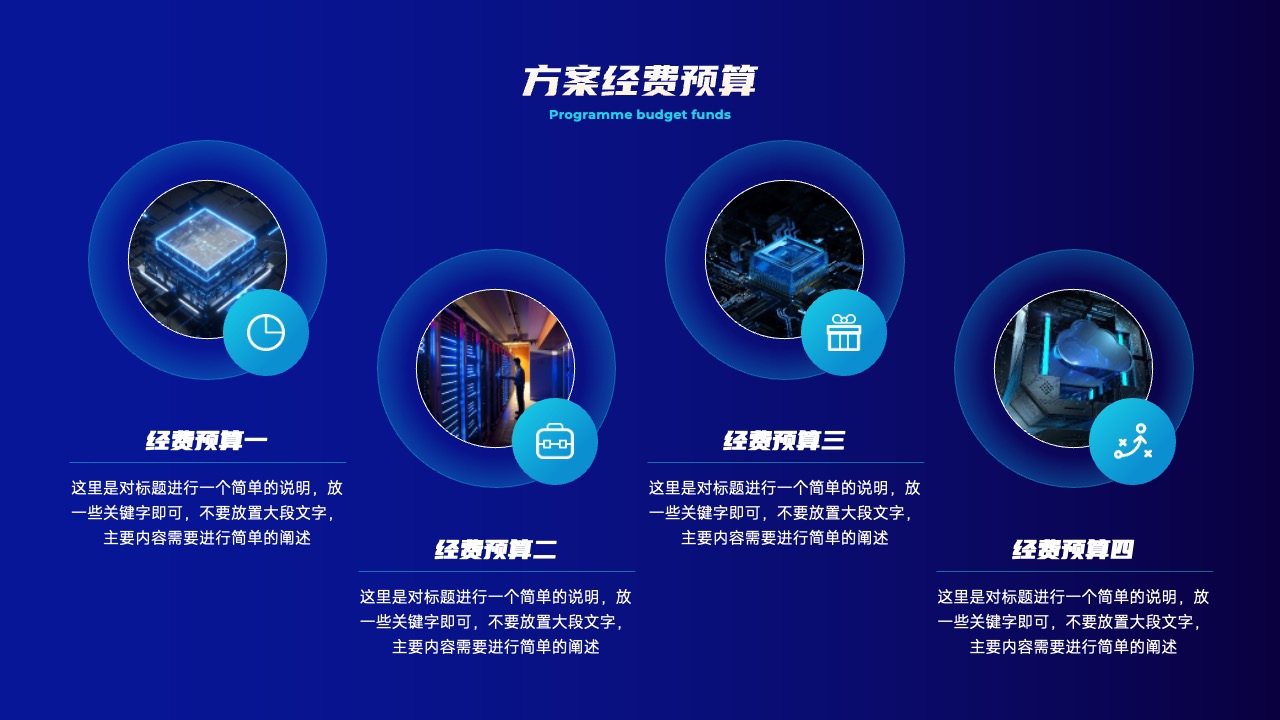 方案经费预算
Programme budget funds

经费预算一
这里是对标题进行一个简单的说明，放一些关键字即可，不要放置大段文字，主要内容需要进行简单的阐述

经费预算二
这里是对标题进行一个简单的说明，放一些关键字即可，不要放置大段文字，主要内容需要进行简单的阐述

经费预算三
这里是对标题进行一个简单的说明，放一些关键字即可，不要放置大段文字，主要内容需要进行简单的阐述

经费预算四
这里是对标题进行一个简单的说明，放一些关键字即可，不要放置大段文字，主要内容需要进行简单的阐述